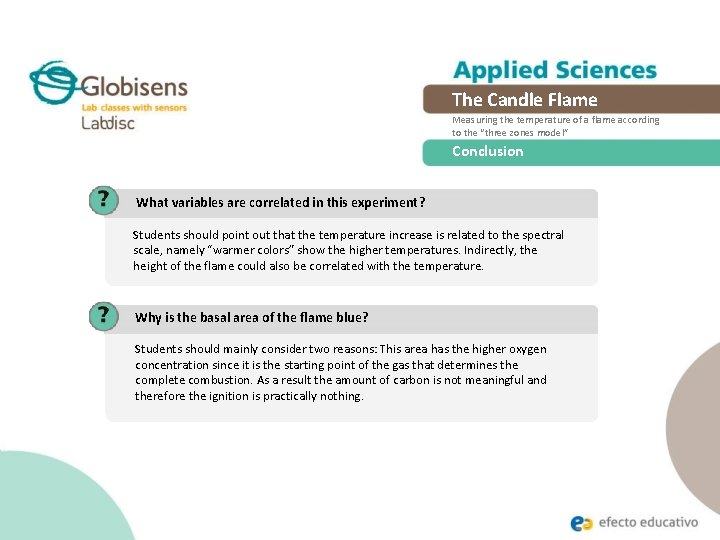 Globisens
Lab classes with sensors
Labdisc

Applied Sciences

The Candle Flame

Measuring the temperature of a flame according to the "three zones model"

Conclusion

?

What variables are correlated in this experiment?

Students should point out that the temperature increase is related to the spectral scale, namely "warmer colors" show the higher temperatures. Indirectly, the height of the flame could also be correlated with the temperature.

?

Why is the basal area of the flame blue?

Students should mainly consider two reasons: This area has the higher oxygen concentration since it is the starting point of the gas that determines the complete combustion. As a result the amount of carbon is not meaningful and therefore the ignition is practically nothing.

efecto educativo